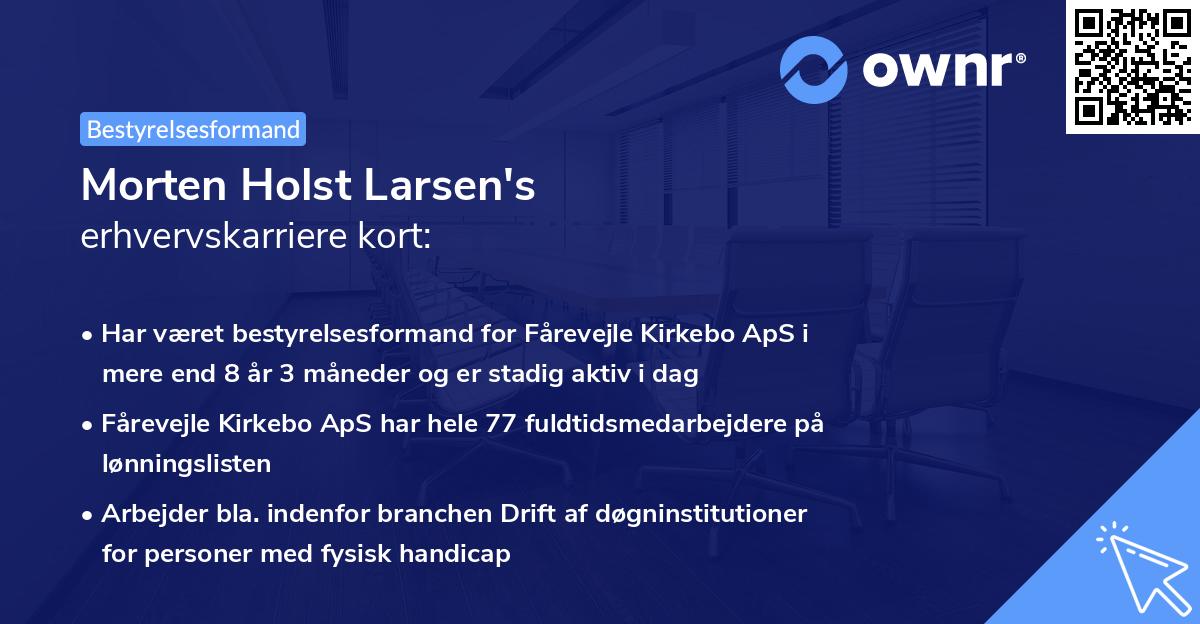 ownr®

Bestyrelsesformand

Morten Holst Larsen's erhvervskarriere kort:

• Har været bestyrelsesformand for Fårevejle Kirkebo ApS i mere end 8 år 3 måneder og er stadig aktiv i dag

• Fårevejle Kirkebo ApS har hele 77 fuldtidsmedarbejdere på lønningslisten

• Arbejder bla. indenfor branchen Drift af døgninstitutioner for personer med fysisk handicap